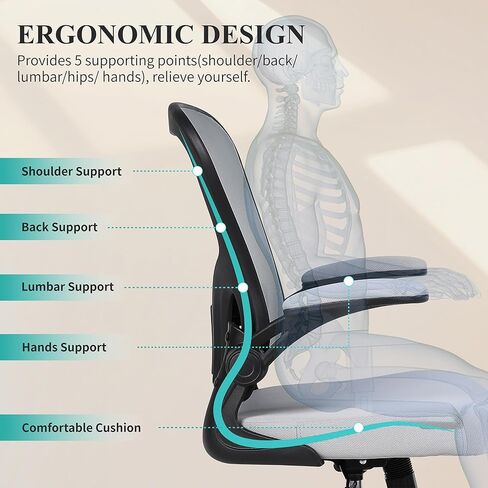 ERGONOMIC DESIGN
Provides 5 supporting points(shoulder/back/ lumbar/hips/ hands), relieve yourself.

Shoulder Support

Back Support

Lumbar Support

Hands Support

Comfortable Cushion